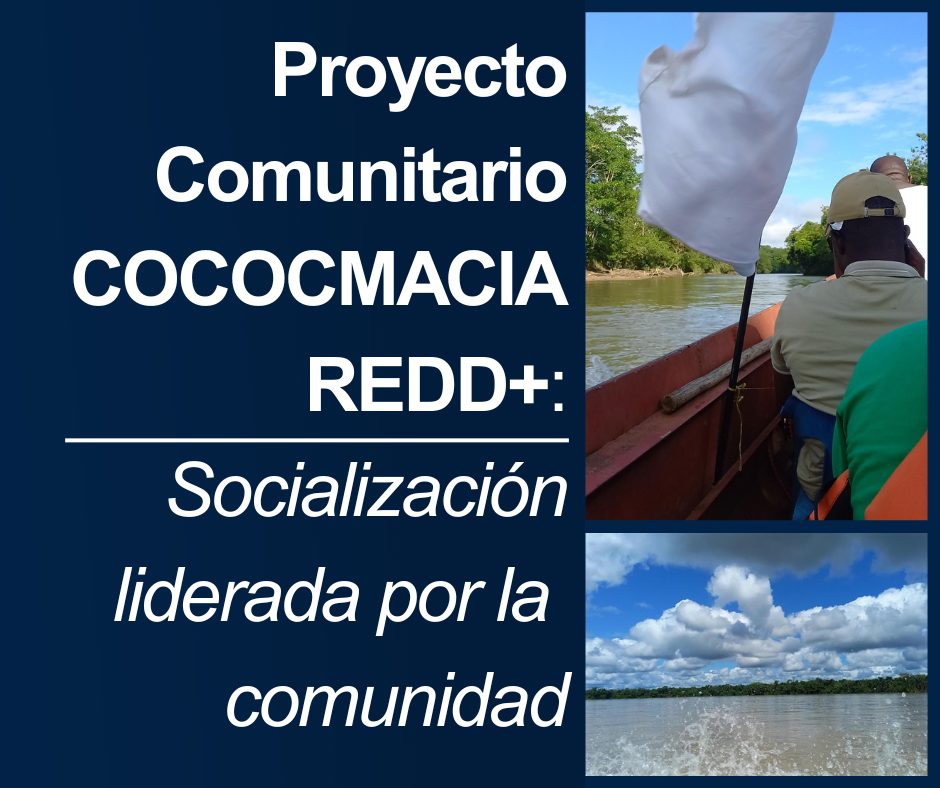 Proyecto Comunitario COCOCMACIA REDD+:

Socialización liderada por la comunidad